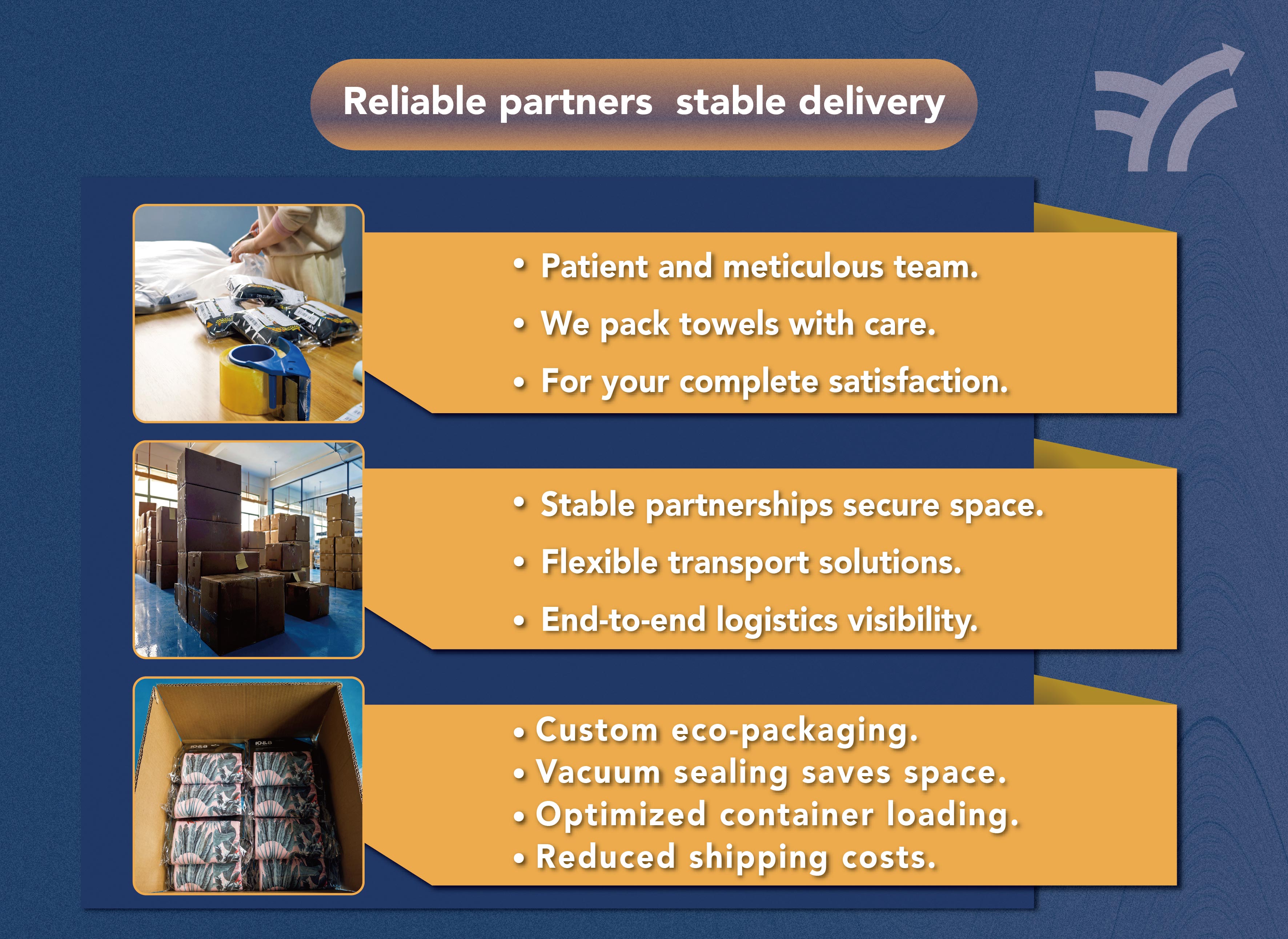 Reliable partners stable delivery

• Patient and meticulous team.
• We pack towels with care.
• For your complete satisfaction.

• Stable partnerships secure space.
• Flexible transport solutions.
• End-to-end logistics visibility.

10&8
10&8

• Custom eco-packaging.
• Vacuum sealing saves space.
• Optimized container loading.
• Reduced shipping costs.